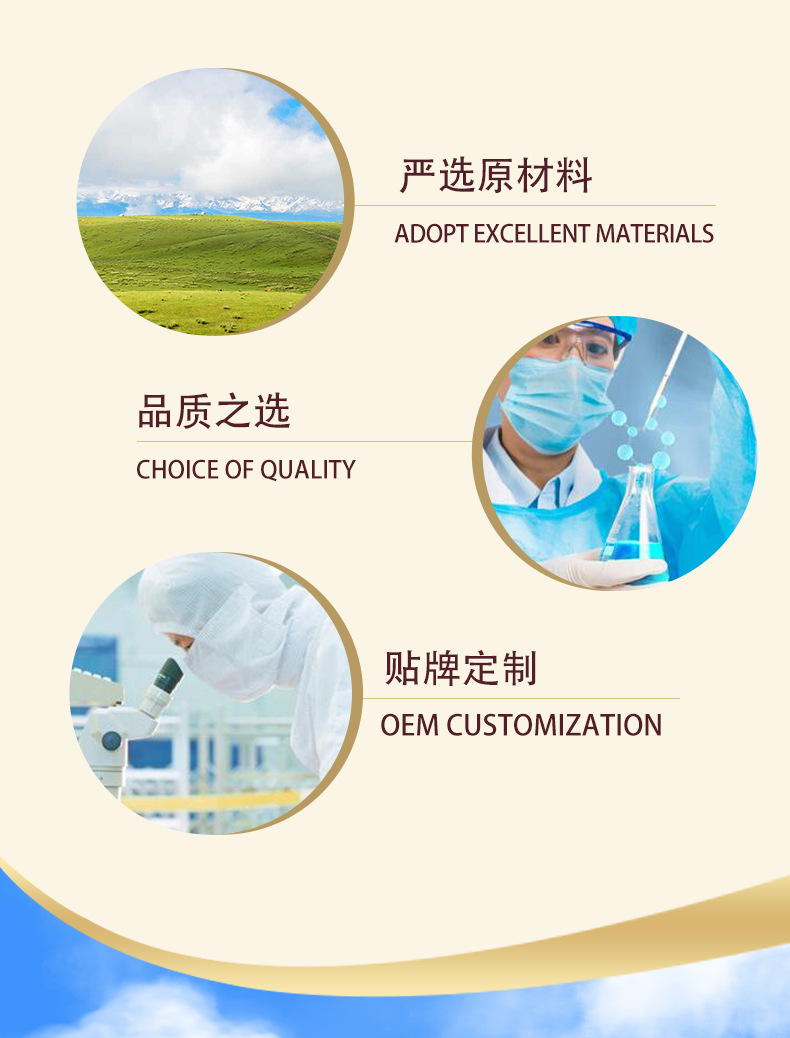 严选原材料

ADOPT EXCELLENT MATERIALS

品质之选

CHOICE OF QUALITY

贴牌定制

OEM CUSTOMIZATION